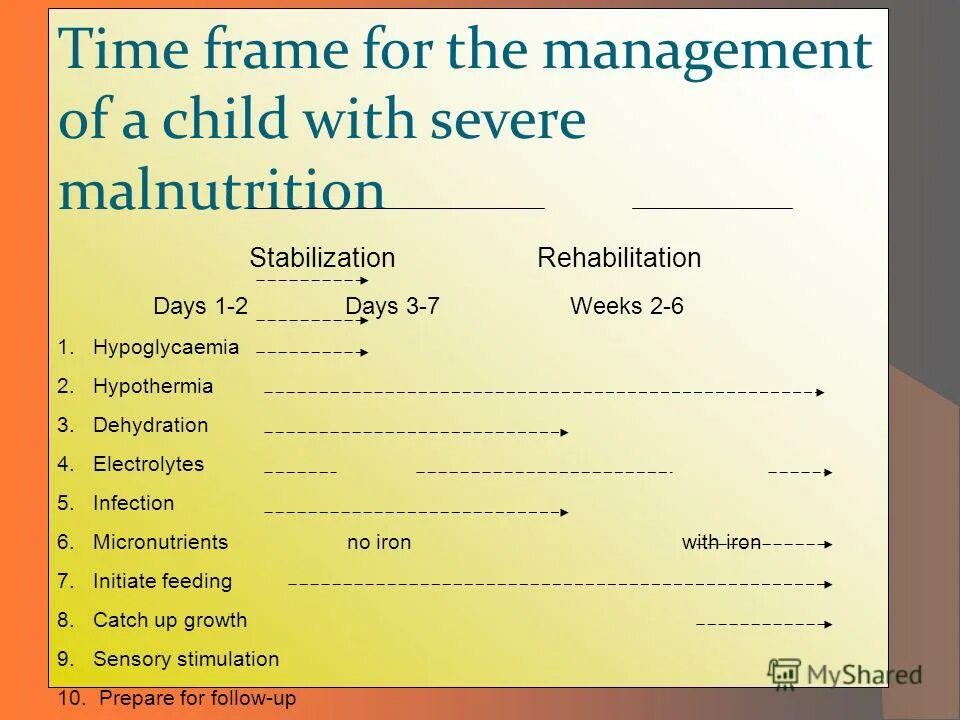 Time frame for the management of a child with severe malnutrition

Stabilization Rehabilitation

Days 1-2 Days 3-7 Weeks 2-6

1. Hypoglycaemia
2. Hypothermia
3. Dehydration
4. Electrolytes
5. Infection
6. Micronutrients no iron with iron
7. Initiate feeding
8. Catch up growth
9. Sensory stimulation
10. Prepare for follow-up

MyShared